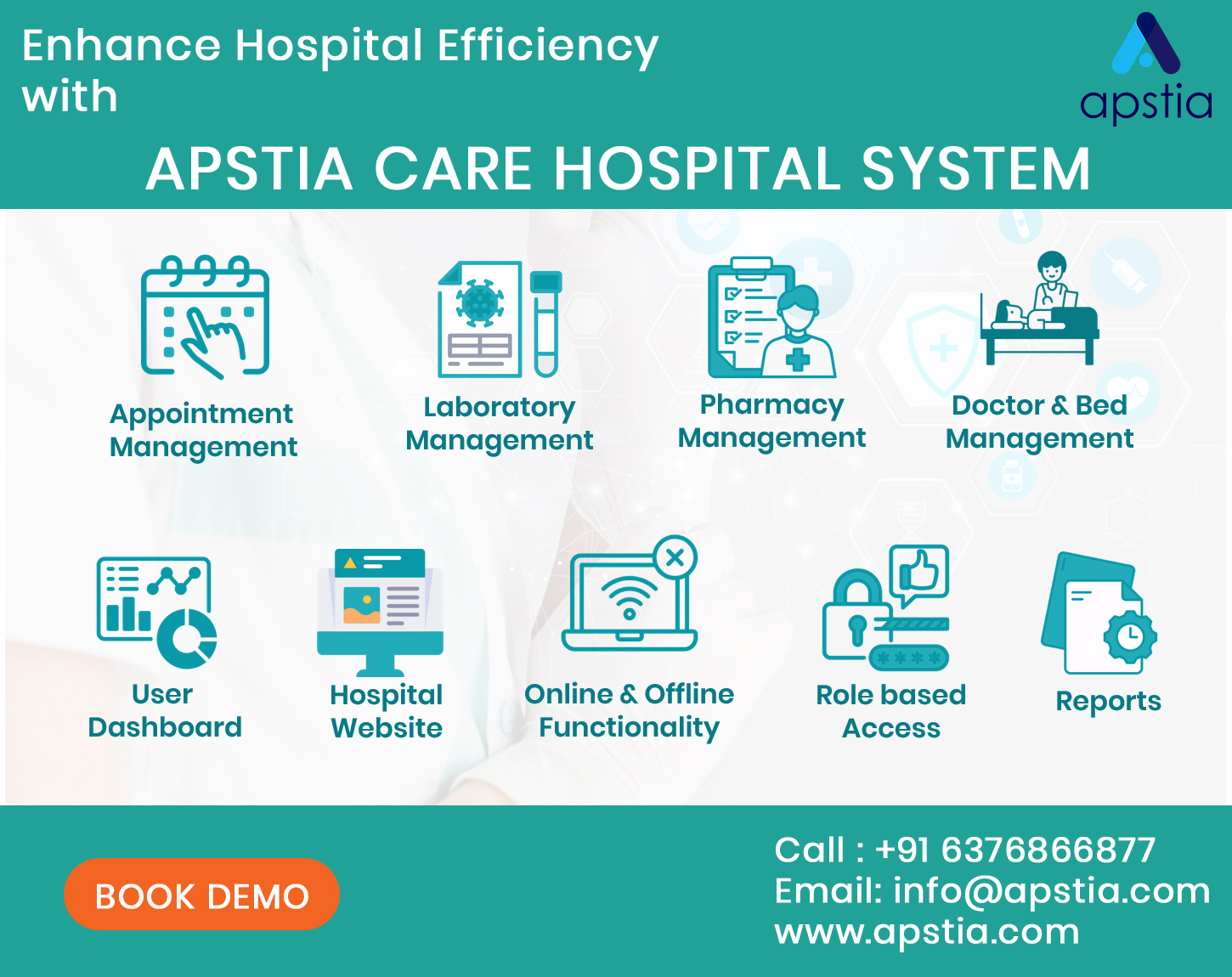 Enhance Hospital Efficiency with

apstia

APSTIA CARE HOSPITAL SYSTEM

Appointment Management

Laboratory Management

Pharmacy Management

Doctor & Bed Management

User Dashboard

Hospital Website

Online & Offline Functionality

Role based Access

Reports

BOOK DEMO

Call : +91 6376866877
Email: info@apstia.com
www.apstia.com